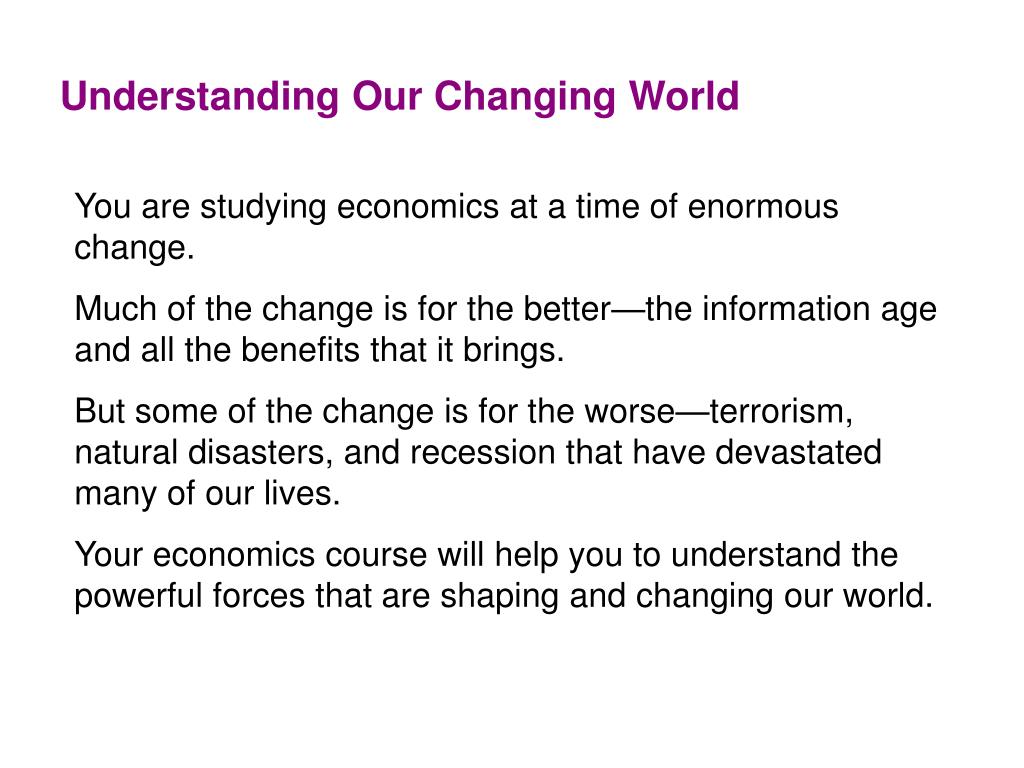 Understanding Our Changing World

You are studying economics at a time of enormous change.

Much of the change is for the better—the information age and all the benefits that it brings.

But some of the change is for the worse—terrorism, natural disasters, and recession that have devastated many of our lives.

Your economics course will help you to understand the powerful forces that are shaping and changing our world.